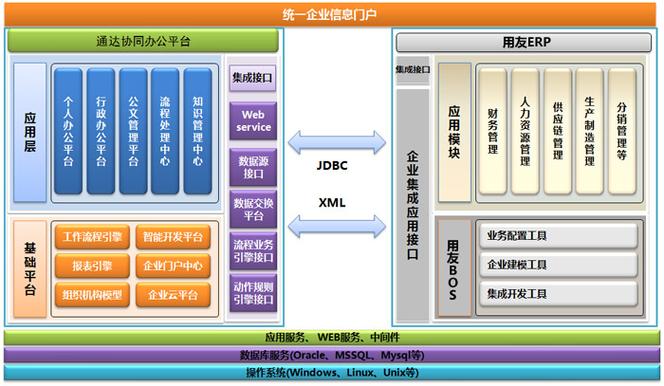 统一企业信息门户

通达协同办公平台

应用层

个人办公平台

行政办公平台

公文管理平台

流程处理中心

知识管理中心

基础平台

工作流程引擎

智能开发平台

报表引擎

企业门户中心

组织机构模型

企业云平台

集成接口

Web service

数据源接口

数据交换平台

流程业务引擎接口

动作规则引擎接口

JDBC

XML

用友ERP

集成接口

企业集成应用接口

应用模块

财务管理

人力资源管理

供应链管理

生产制造管理

分销管理等

用友BOS

业务配置工具

企业建模工具

集成开发工具

应用服务、WEB服务、中间件

数据库服务(Oracle、MSSQL、Mysql等)

操作系统(Windows、Linux、Unix等)